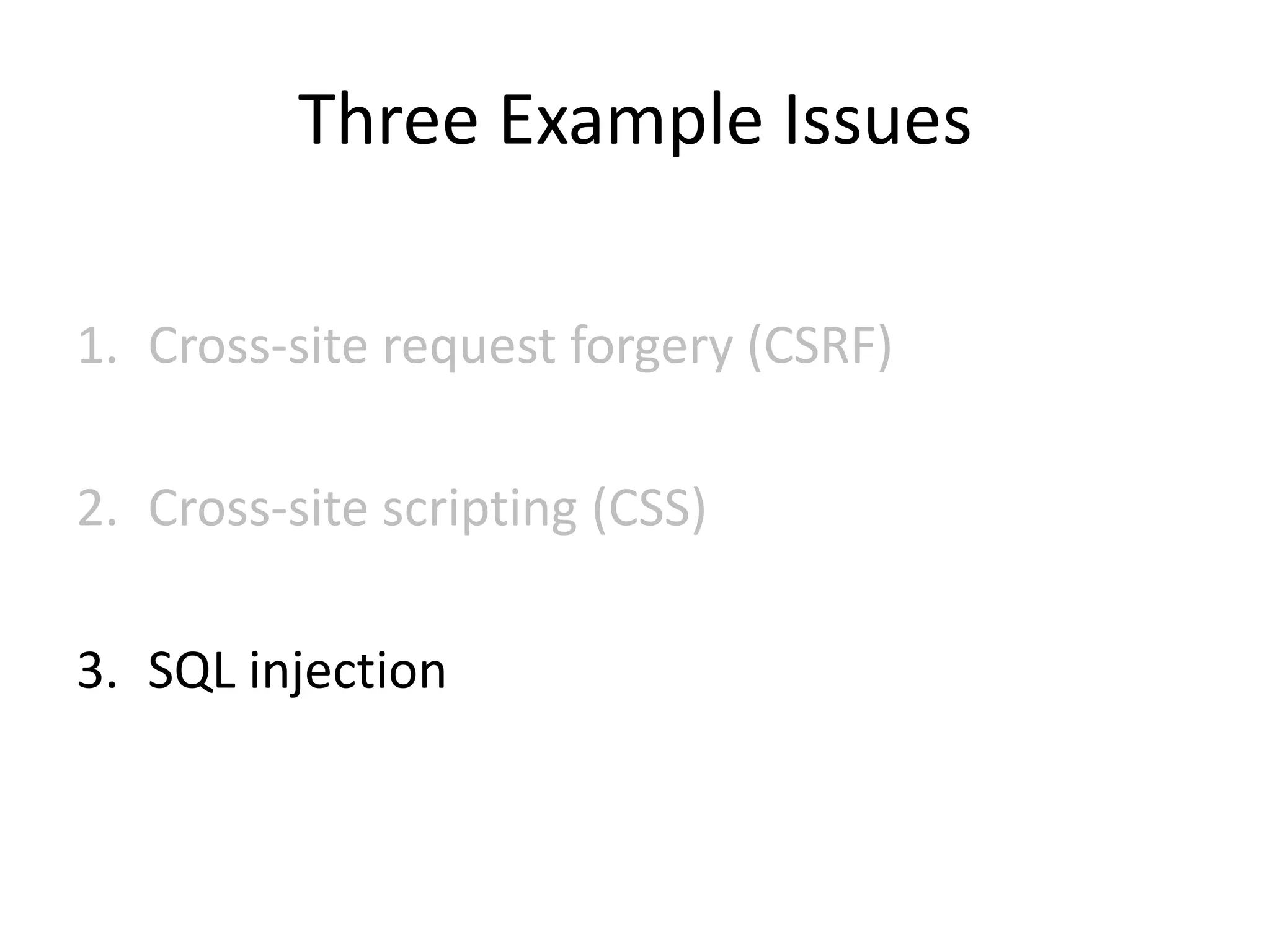 Three Example Issues

1. Cross-site request forgery (CSRF)

2. Cross-site scripting (CSS)

3. SQL injection